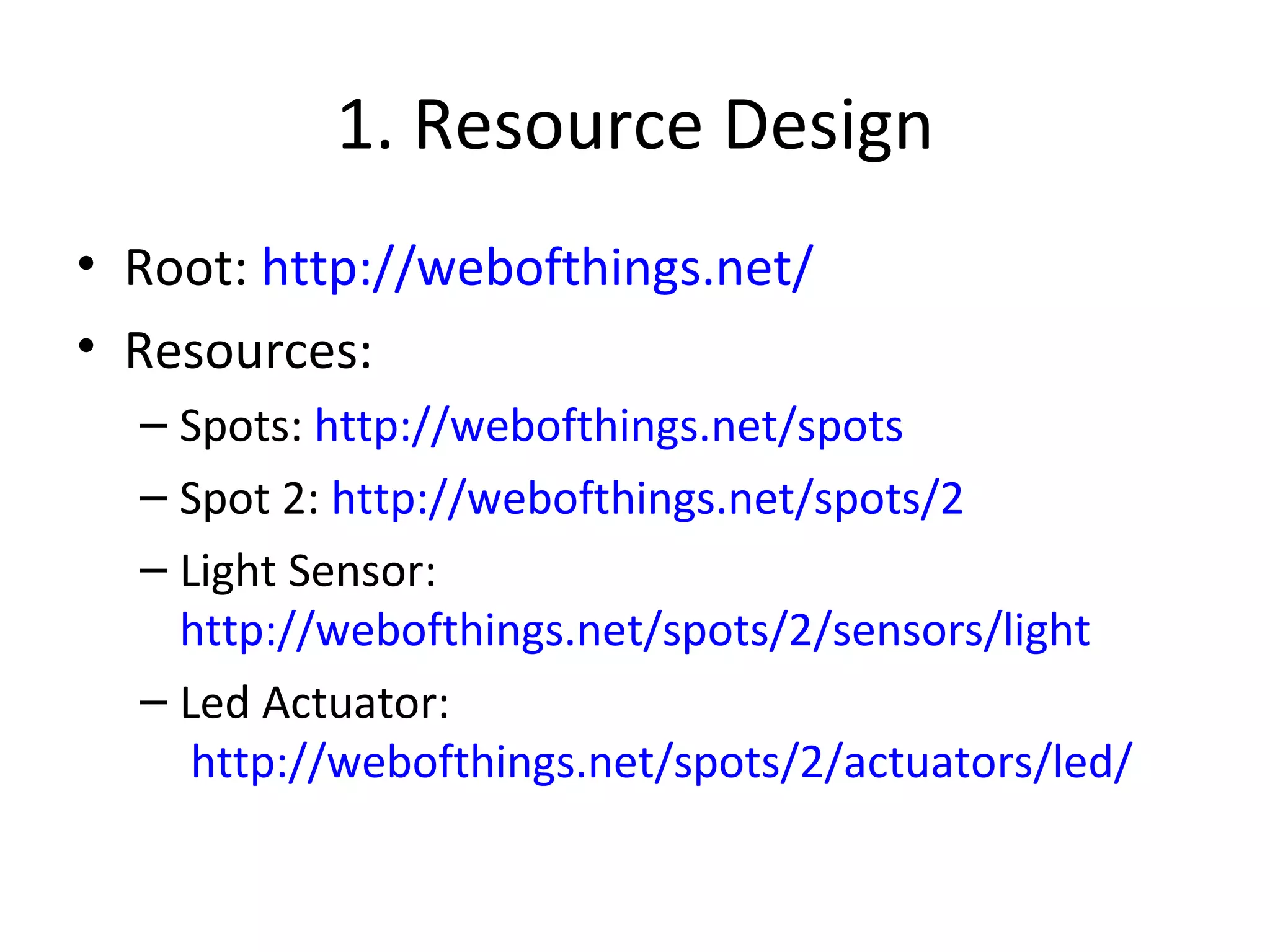 1. Resource Design

• Root: http://webofthings.net/
• Resources:
– Spots: http://webofthings.net/spots
– Spot 2: http://webofthings.net/spots/2
– Light Sensor: http://webofthings.net/spots/2/sensors/light
– Led Actuator: http://webofthings.net/spots/2/actuators/led/